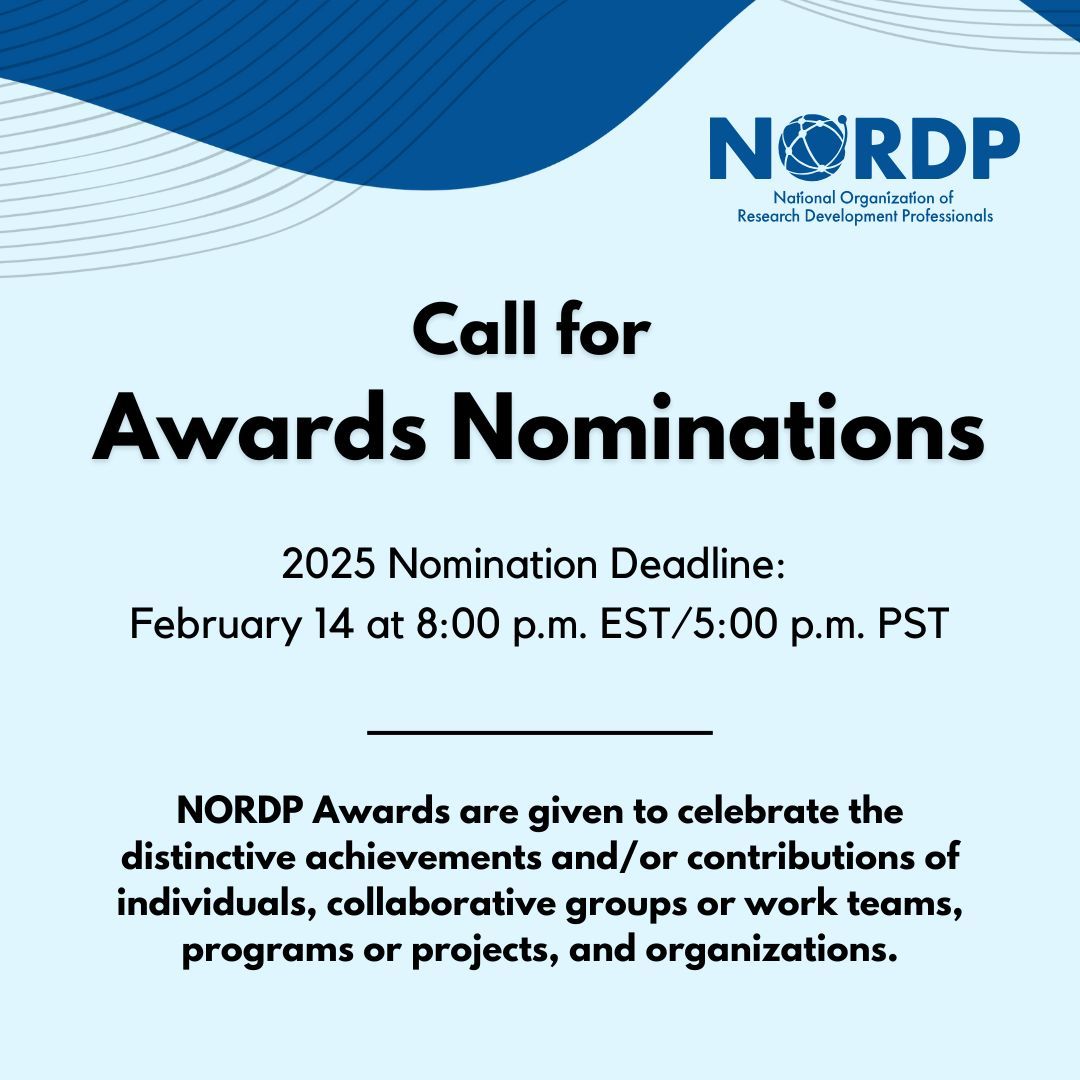 NORDP
National Organization of
Research Development Professionals

Call for
Awards Nominations

2025 Nomination Deadline:
February 14 at 8:00 p.m. EST/5:00 p.m. PST

NORDP Awards are given to celebrate the distinctive achievements and/or contributions of individuals, collaborative groups or work teams, programs or projects, and organizations.